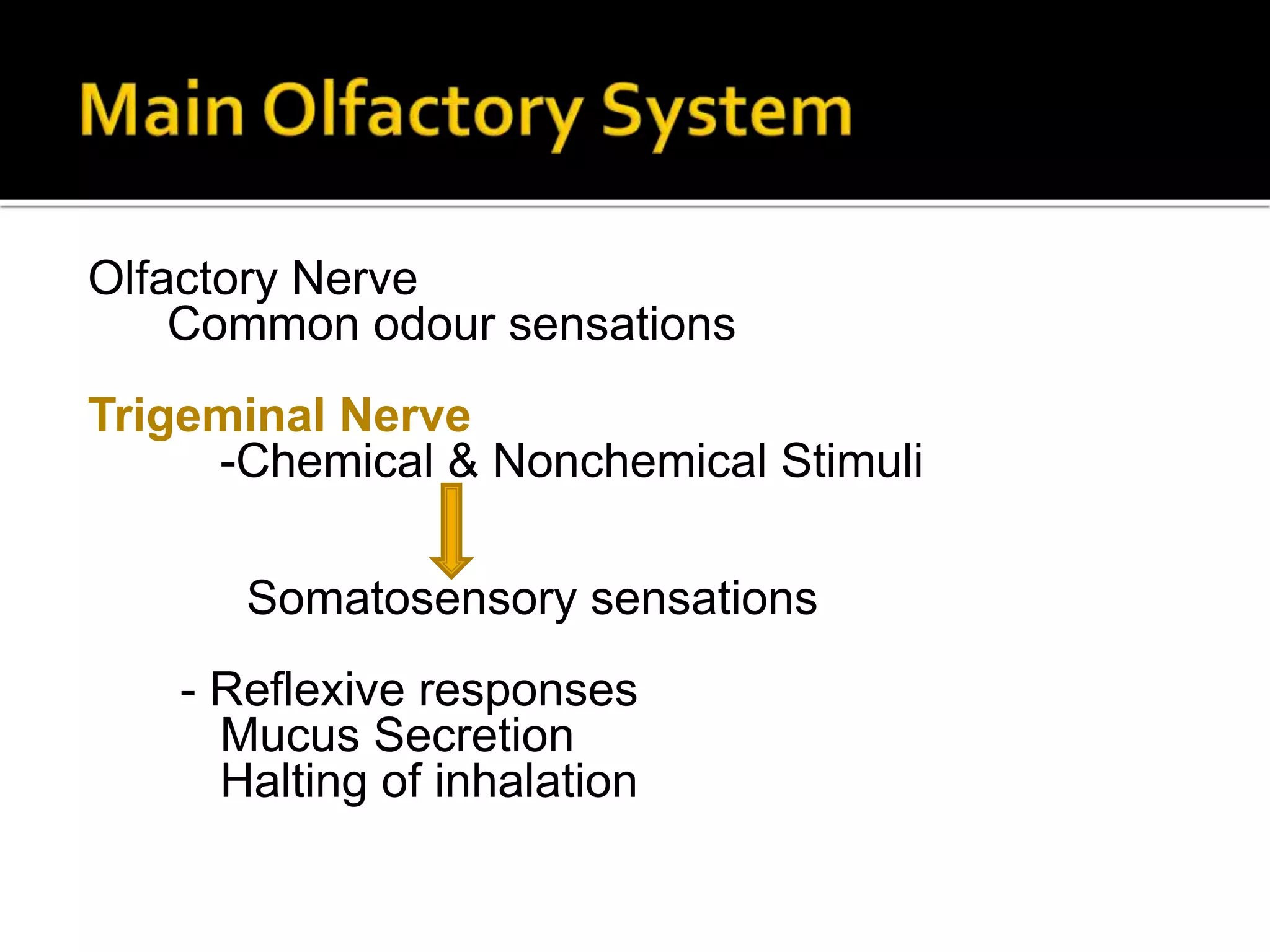 Main Olfactory System

Olfactory Nerve
Common odour sensations

Trigeminal Nerve
-Chemical & Nonchemical Stimuli

Somatosensory sensations

- Reflexive responses
Mucus Secretion
Halting of inhalation